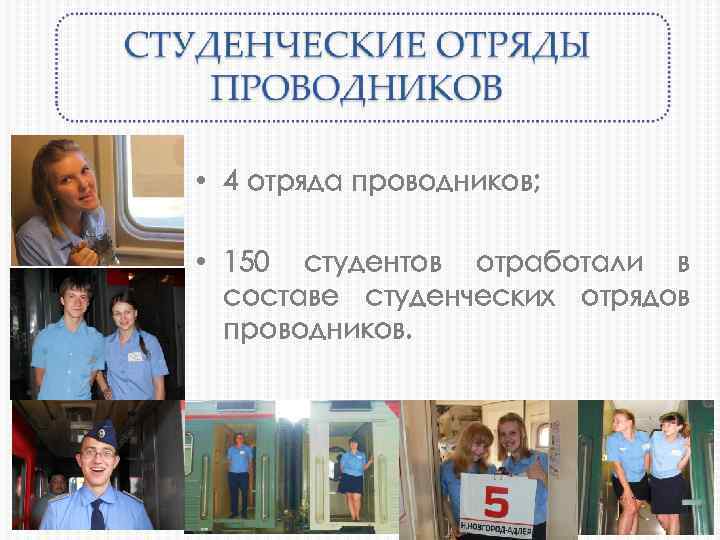 СТУДЕНЧЕСКИЕ ОТРЯДЫ ПРОВОДНИКОВ

• 4 отряда проводников;

• 150 студентов отработали в составе студенческих отрядов проводников.

5
Н.НОВГОРОД-АДЛЕР